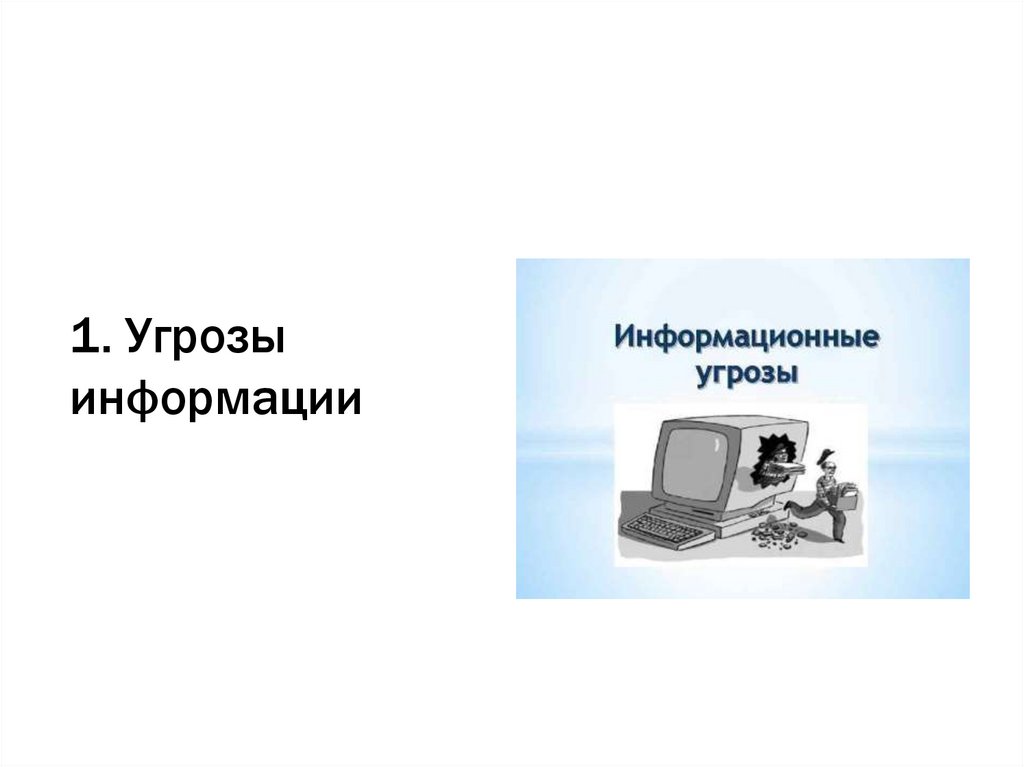 1. Угрозы информации

Информационные угрозы